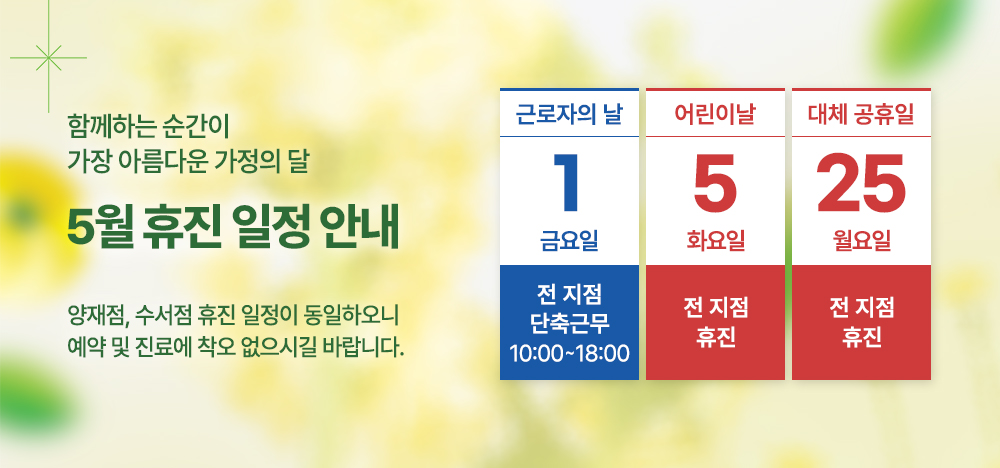 함께하는 순간이
가장 아름다운 가정의 달

5월 휴진 일정 안내

양재점, 수서점 휴진 일정이 동일하오니
예약 및 진료에 착오 없으시길 바랍니다.

근로자의 날
1
금요일
전 지점
단축근무
10:00~18:00

어린이날
5
화요일
전 지점
휴진

대체 공휴일
25
월요일
전 지점
휴진